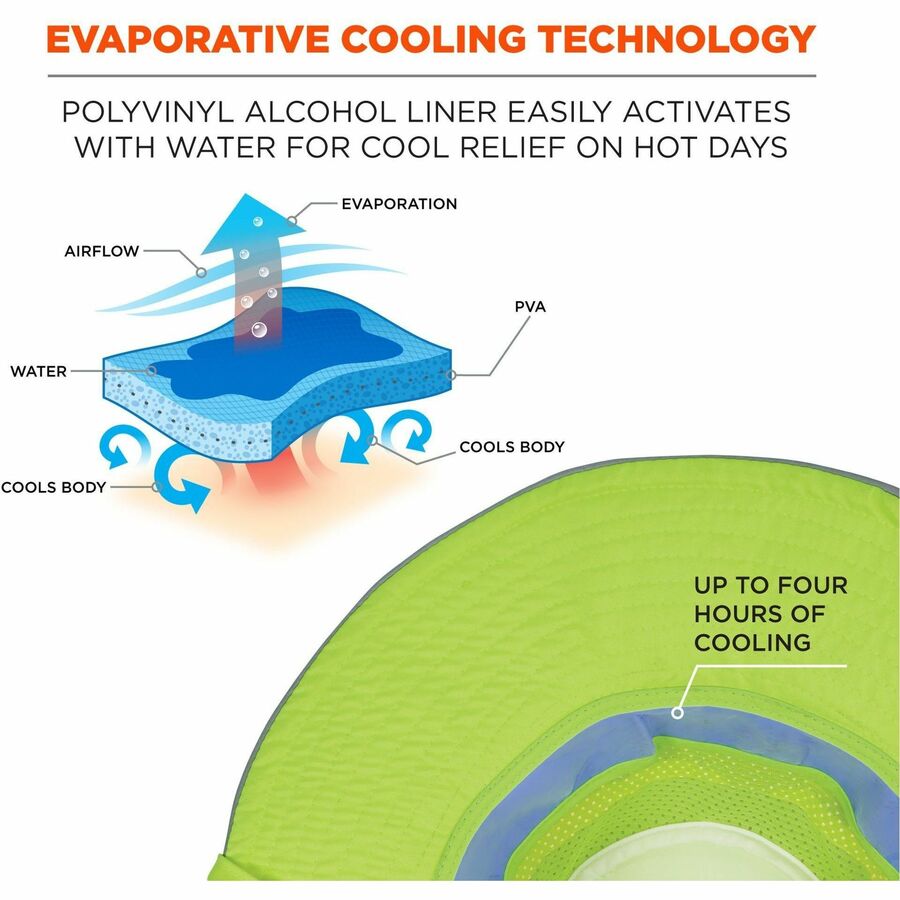 EVAPORATIVE COOLING TECHNOLOGY

POLYVINYL ALCOHOL LINER EASILY ACTIVATES WITH WATER FOR COOL RELIEF ON HOT DAYS

EVAPORATION

AIRFLOW

PVA

WATER

COOLS BODY

COOLS BODY

UP TO FOUR HOURS OF COOLING